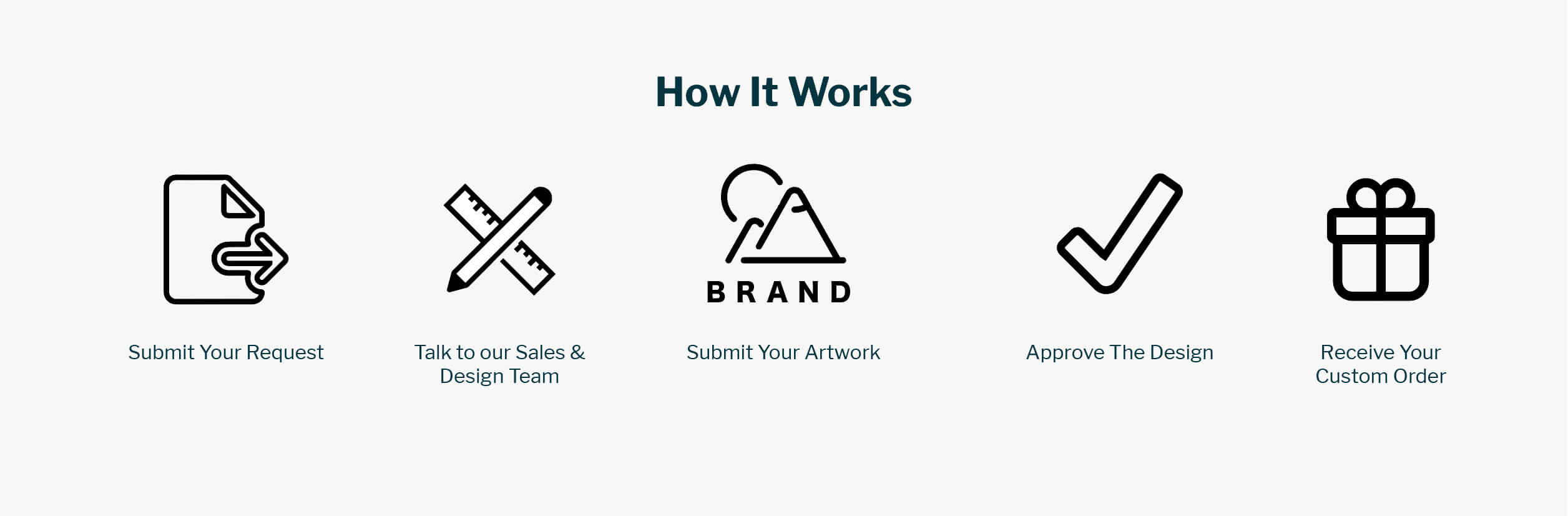 How It Works

Submit Your Request

Talk to our Sales & Design Team

BRAND

Submit Your Artwork

Approve The Design

Receive Your Custom Order